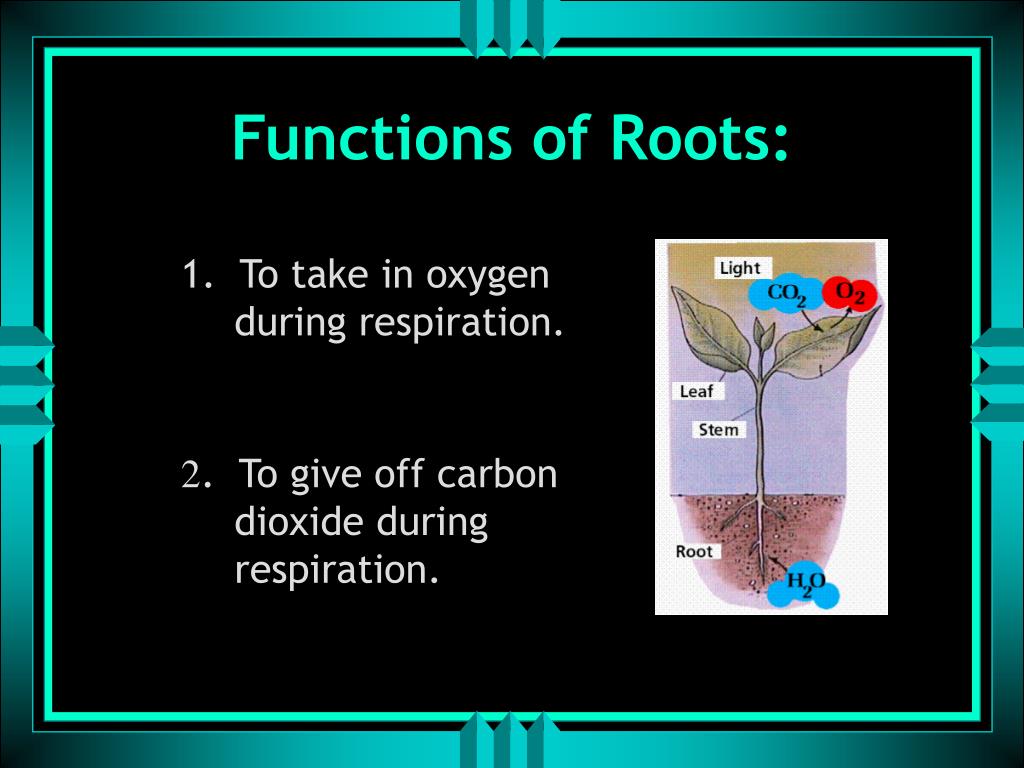 Functions of Roots:

1. To take in oxygen during respiration.

2. To give off carbon dioxide during respiration.

Light
$CO_2$
$O_2$
Leaf
Stem
Root
$H_2O$